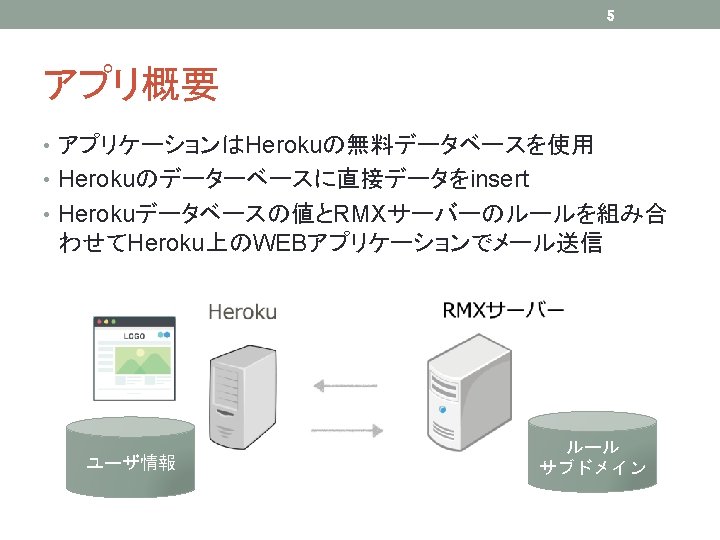 5

アプリ概要

• アプリケーションはHerokuの無料データベースを使用
• Herokuのデーターベースに直接データをinsert
• Herokuデータベースの値とRMXサーバーのルールを組み合わせてHeroku上のWEBアプリケーションでメール送信

LOGO

Heroku

RMXサーバー

ユーザ情報

ルール
サブドメイン